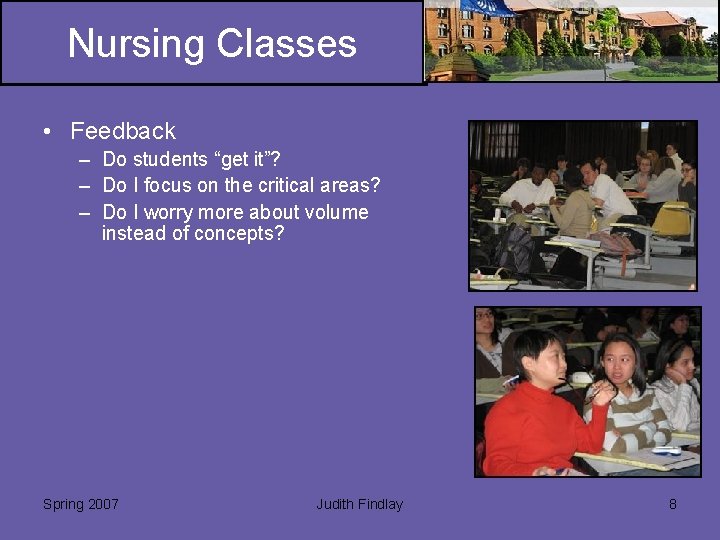 Nursing Classes

• Feedback
– Do students “get it”?
– Do I focus on the critical areas?
– Do I worry more about volume instead of concepts?

Spring 2007

Judith Findlay

8